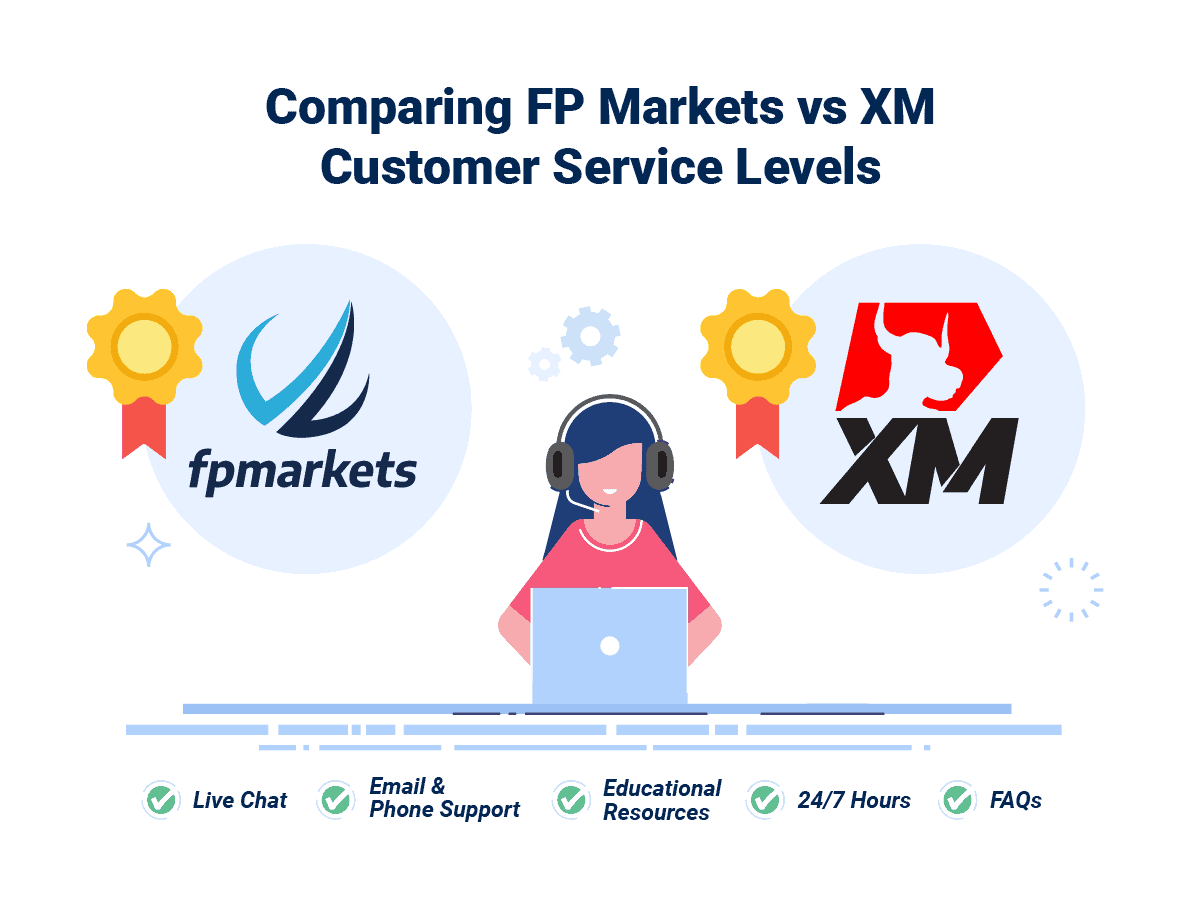 Comparing FP Markets vs XM Customer Service Levels

fpmarkets

XM

Live Chat

Email & Phone Support

Educational Resources

24/7 Hours

FAQs